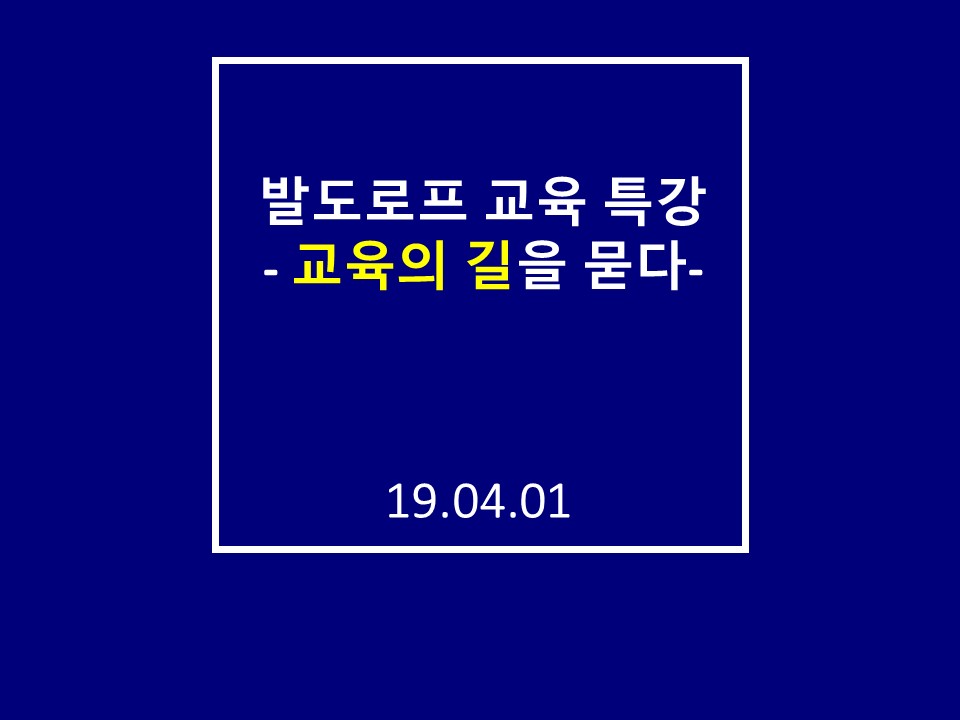 발도로프 교육 특강
- 교육의 길을 묻다-

19.04.01